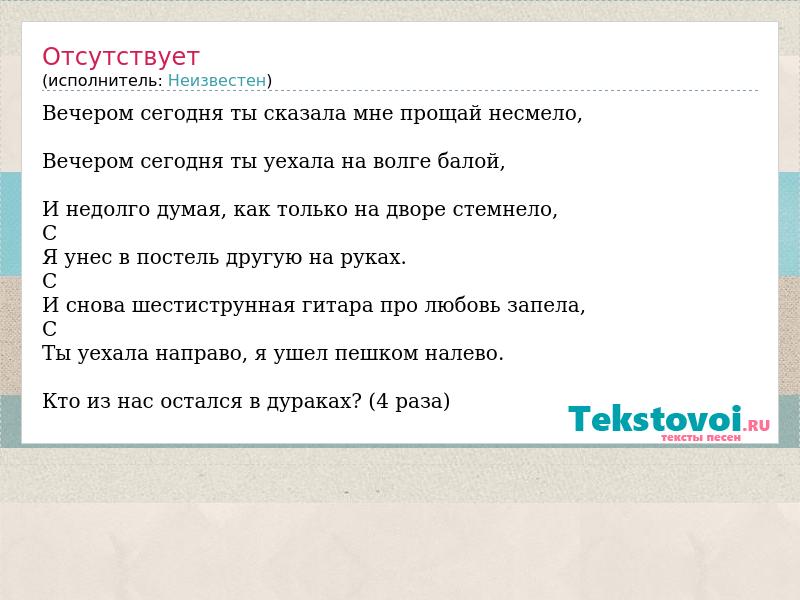 Отсутствует
(исполнитель: Неизвестен)

Вечером сегодня ты сказала мне прощай несмело,

Вечером сегодня ты уехала на волге балой,

И недолго думая, как только на дворе стемнело,
С
Я унес в постель другую на руках.
С
И снова шестиструнная гитара про любовь запела,
С
Ты уехала направо, я ушел пешком налево.

Кто из нас остался в дураках? (4 раза)

Tekstovoi.RU
тексты песен